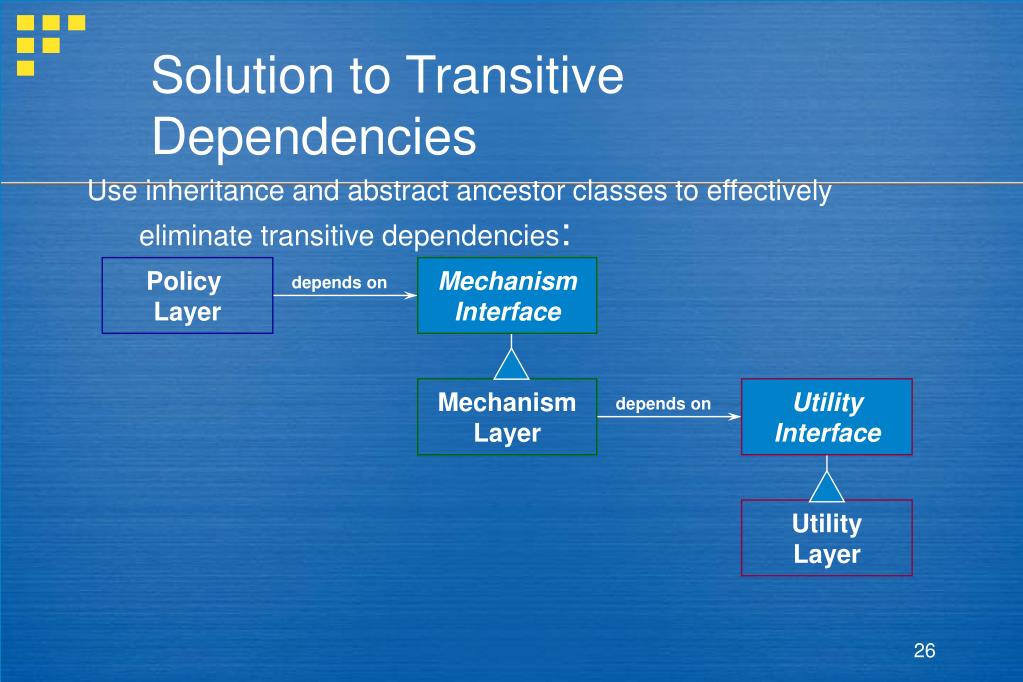 Solution to Transitive Dependencies

Use inheritance and abstract ancestor classes to effectively eliminate transitive dependencies:

Policy Layer

depends on

Mechanism Interface

Mechanism Layer

depends on

Utility Interface

Utility Layer

26